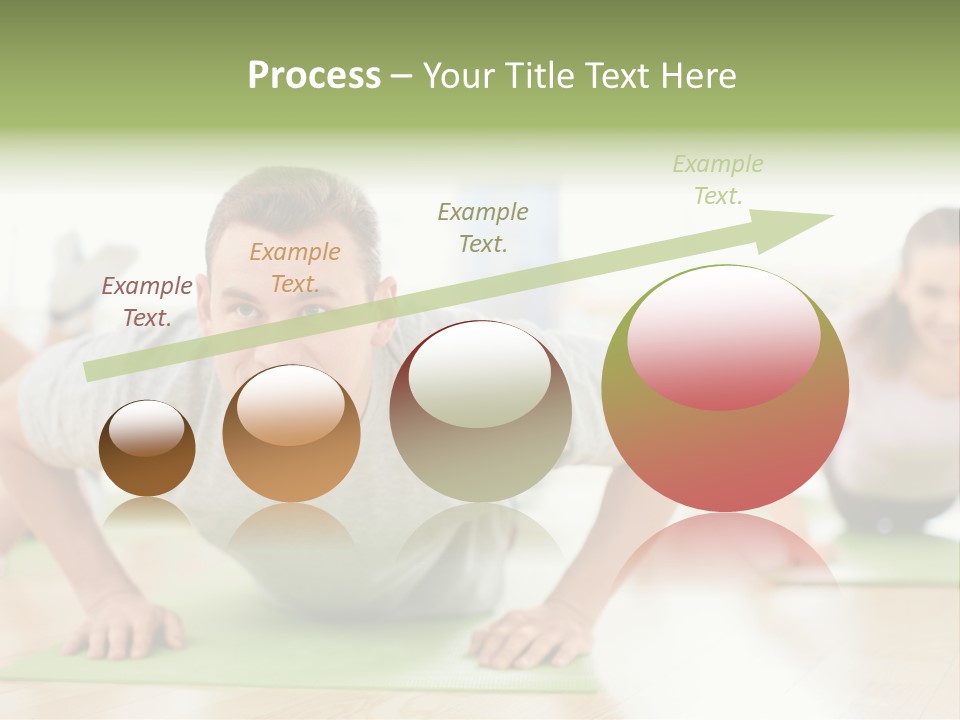 Process – Your Title Text Here

Example Text.

Example Text.

Example Text.

Example Text.